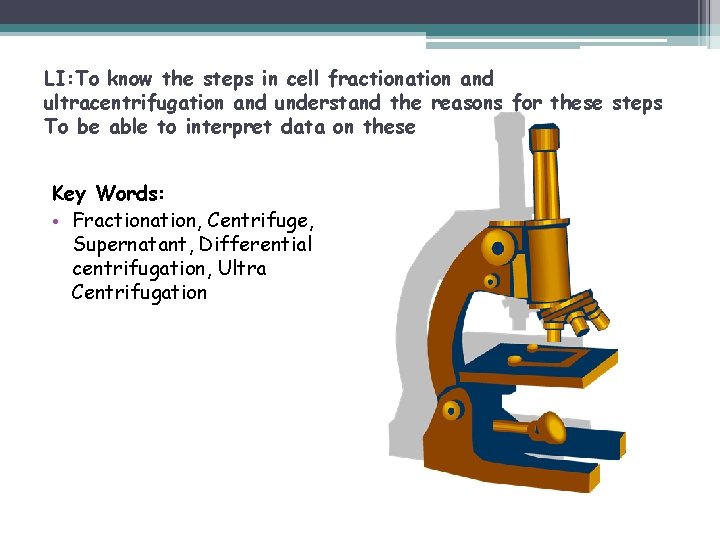 LI:To know the steps in cell fractionation and ultracentrifugation and understand the reasons for these steps
To be able to interpret data on these

Key Words:
• Fractionation, Centrifuge, Supernatant, Differential centrifugation, Ultra Centrifugation